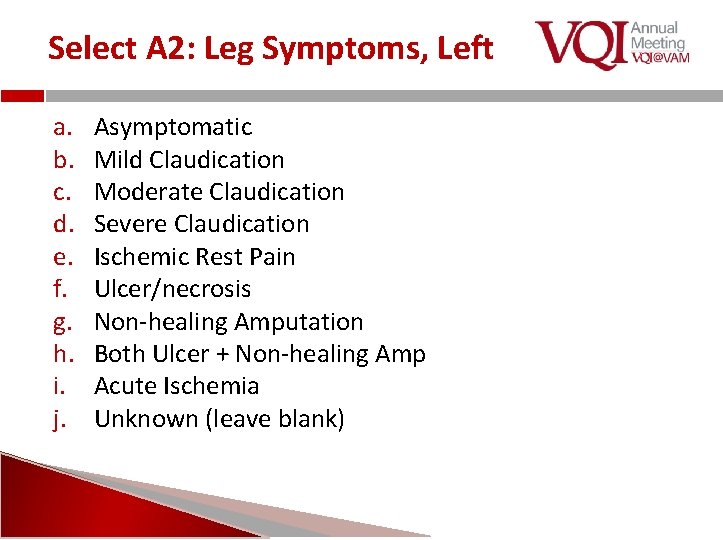 Select A2: Leg Symptoms, Left

VQI Annual Meeting VQI@VAM

a. Asymptomatic
b. Mild Claudication
c. Moderate Claudication
d. Severe Claudication
e. Ischemic Rest Pain
f. Ulcer/necrosis
g. Non-healing Amputation
h. Both Ulcer + Non-healing Amp
i. Acute Ischemia
j. Unknown (leave blank)